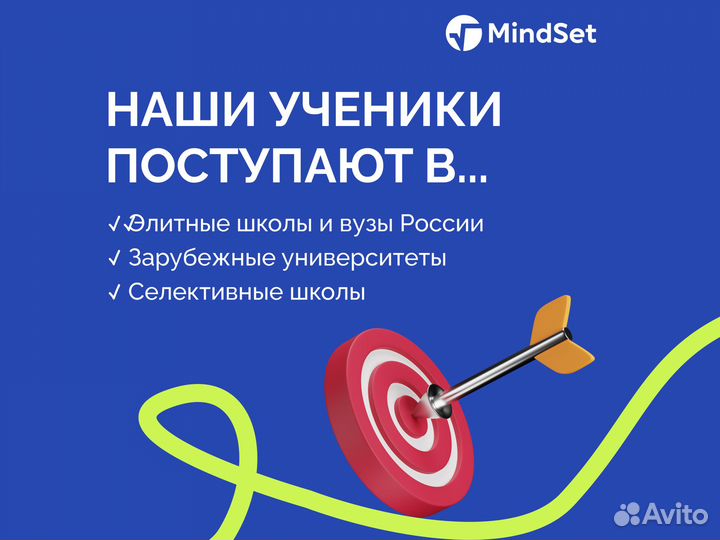 MindSet

НАШИ УЧЕНИКИ ПОСТУПАЮТ В...

✓ Элитные школы и вузы России
✓ Зарубежные университеты
✓ Селективные школы

Avito